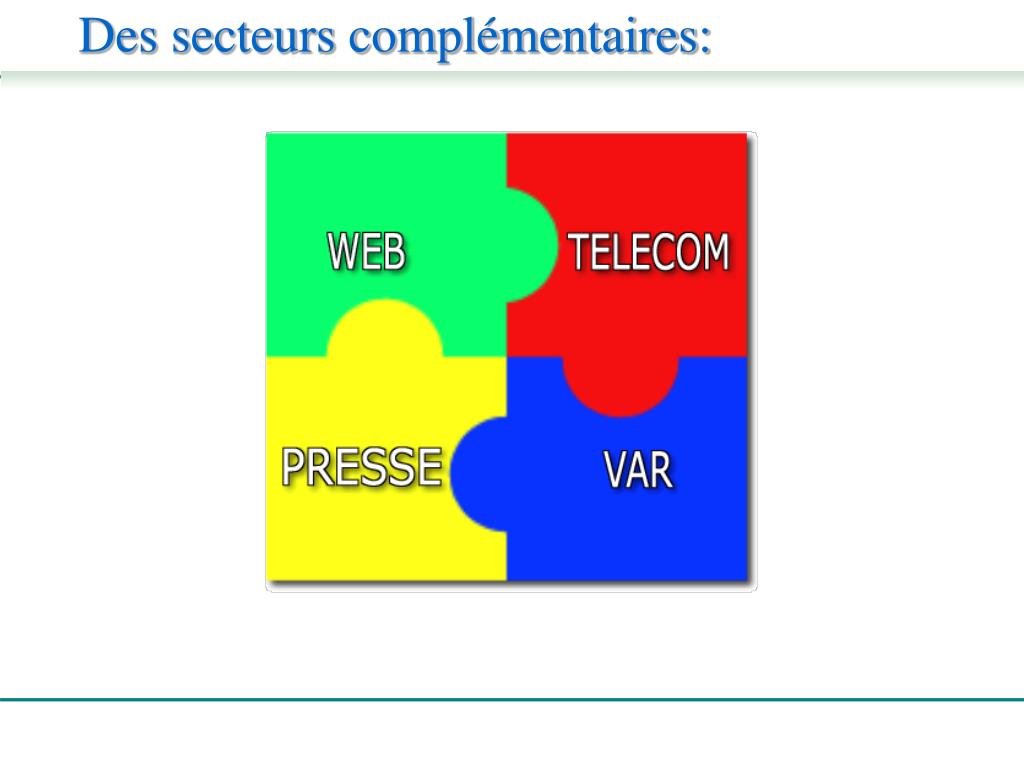 Des secteurs complémentaires:

WEB

TELECOM

PRESSE

VAR